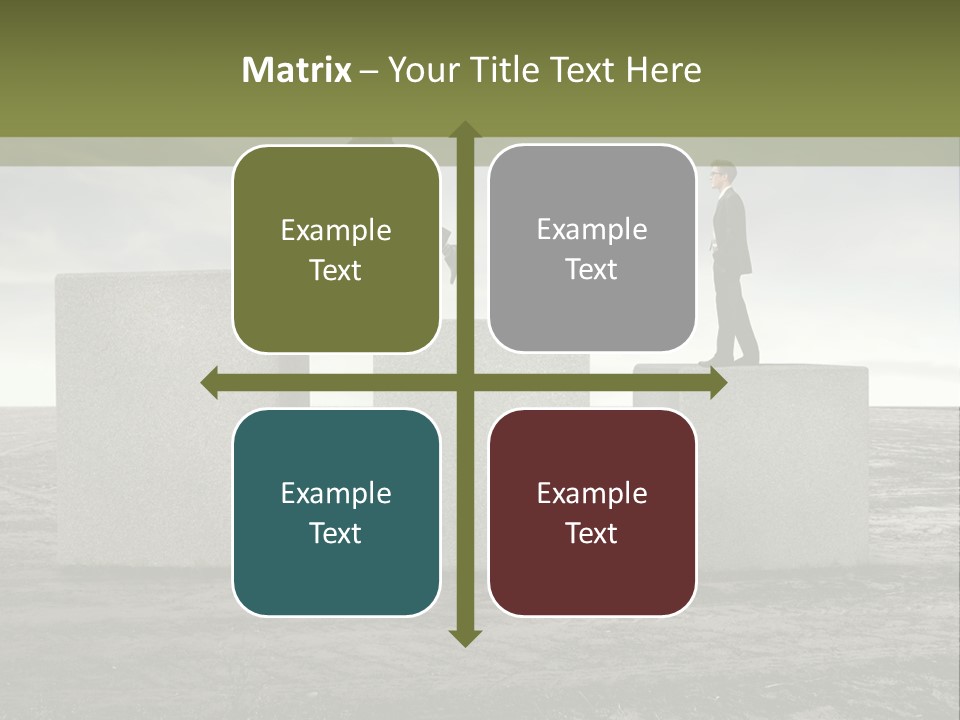 Matrix – Your Title Text Here

Example Text

Example Text

Example Text

Example Text